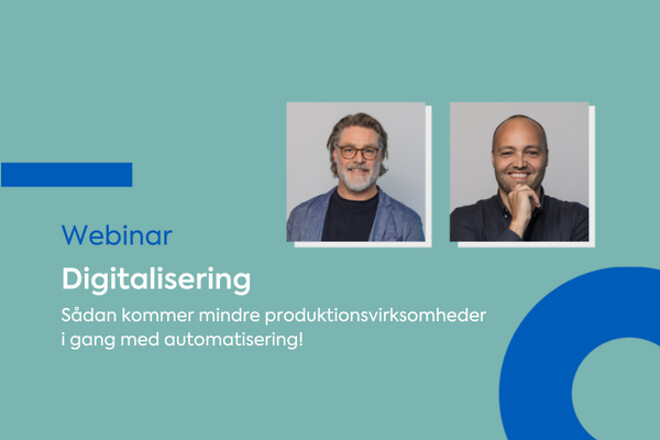 Webinar

Digitalisering

Sådan kommer mindre produktionsvirksomheder i gang med automatisering!